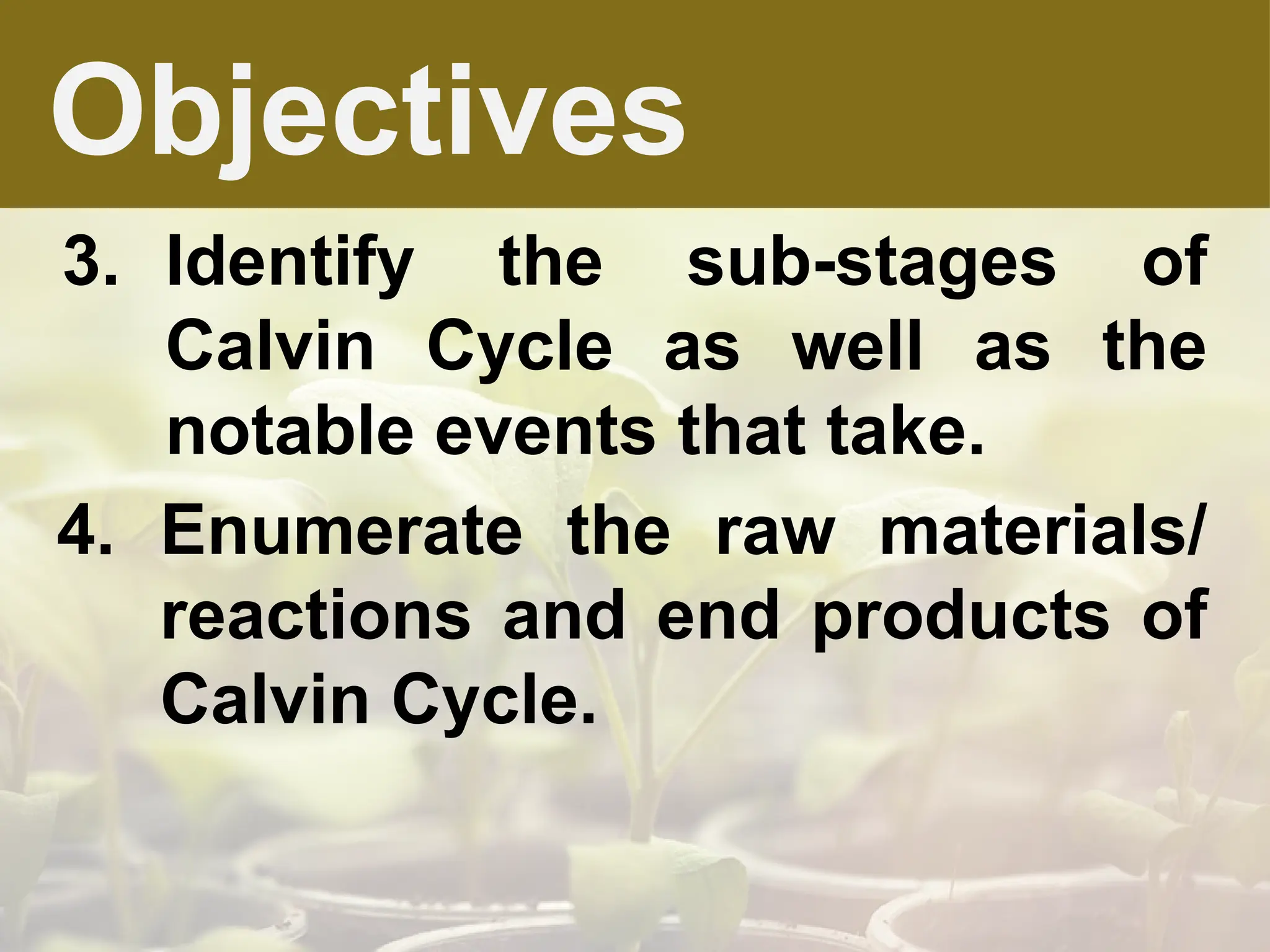 Objectives

3. Identify the sub-stages of Calvin Cycle as well as the notable events that take.

4. Enumerate the raw materials/ reactions and end products of Calvin Cycle.